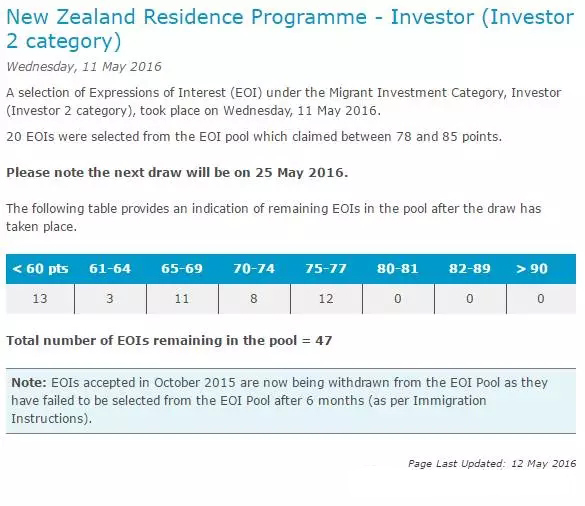 New Zealand Residence Programme - Investor (Investor 2 category)

Wednesday, 11 May 2016

A selection of Expressions of Interest (EOI) under the Migrant Investment Category, Investor (Investor 2 category), took place on Wednesday, 11 May 2016.

20 EOIs were selected from the EOI pool which claimed between 78 and 85 points.

Please note the next draw will be on 25 May 2016.

The following table provides an indication of remaining EOIs in the pool after the draw has taken place.

| < 60 pts | 61-64 | 65-69 | 70-74 | 75-77 | 80-81 | 82-89 | > 90 |
|---|---|---|---|---|---|---|---|
| 13 | 3 | 11 | 8 | 12 | 0 | 0 | 0 |

Total number of EOIs remaining in the pool = 47

Note: EOIs accepted in October 2015 are now being withdrawn from the EOI Pool as they have failed to be selected from the EOI Pool after 6 months (as per Immigration Instructions).

Page Last Updated: 12 May 2016